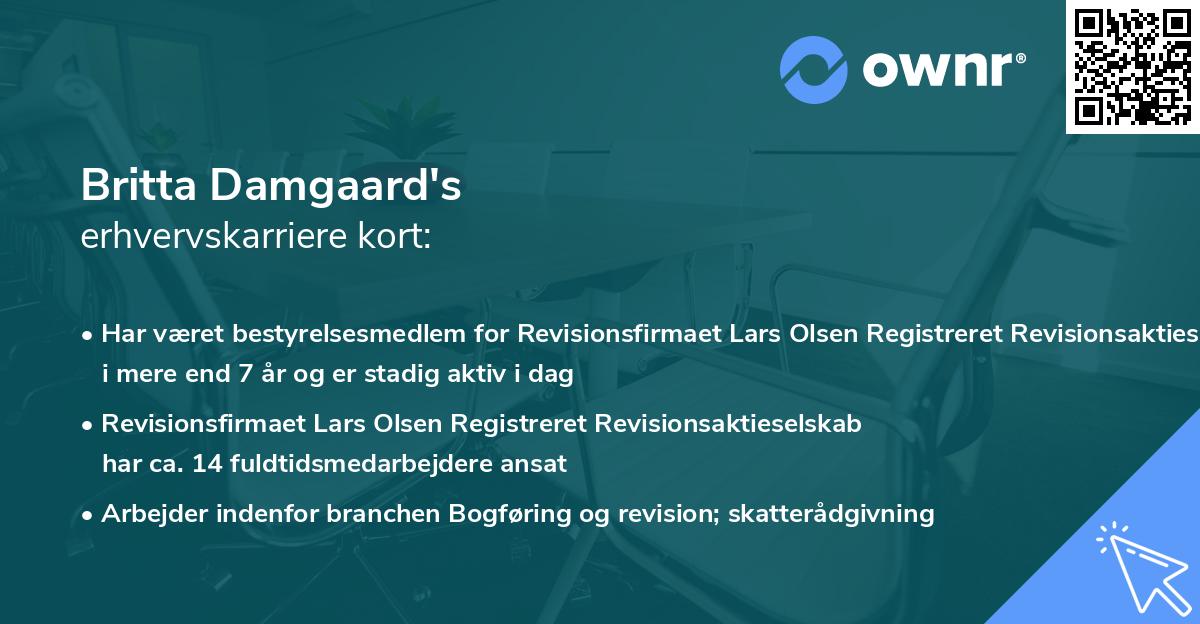 ownr®

Britta Damgaard's
erhvervskarriere kort:

• Har været bestyrelsesmedlem for Revisionsfirmaet Lars Olsen Registreret Revisionsakties i mere end 7 år og er stadig aktiv i dag

• Revisionsfirmaet Lars Olsen Registreret Revisionsaktieselskab har ca. 14 fuldtidsmedarbejdere ansat

• Arbejder indenfor branchen Bogføring og revision; skatterådgivning